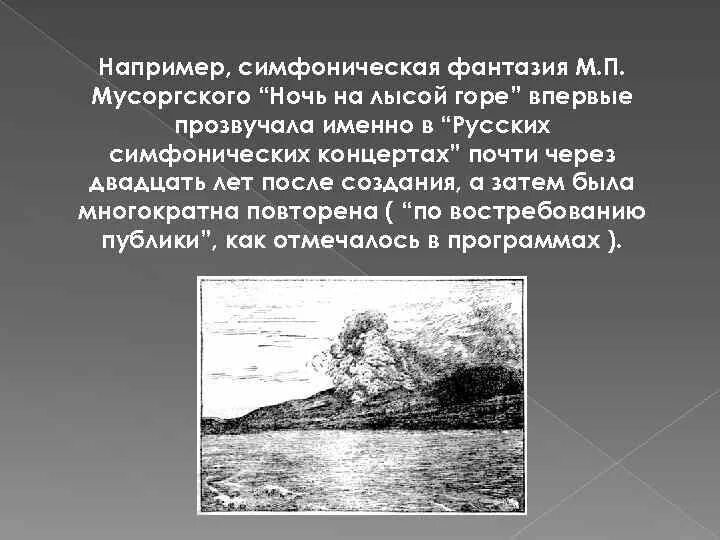 Например, симфоническая фантазия М.П. Мусоргского “Ночь на лысой горе” впервые прозвучала именно в “Русских симфонических концертах” почти через двадцать лет после создания, а затем была многократна повторена ( “по востребованию публики”, как отмечалось в программах ).